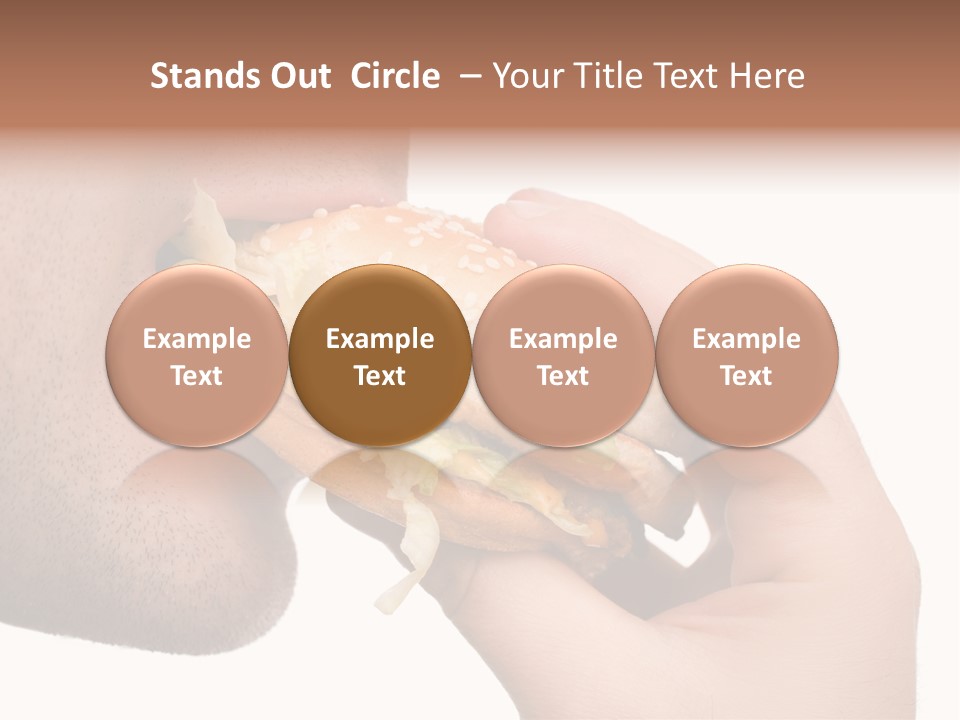 Stands Out Circle – Your Title Text Here

Example Text

Example Text

Example Text

Example Text